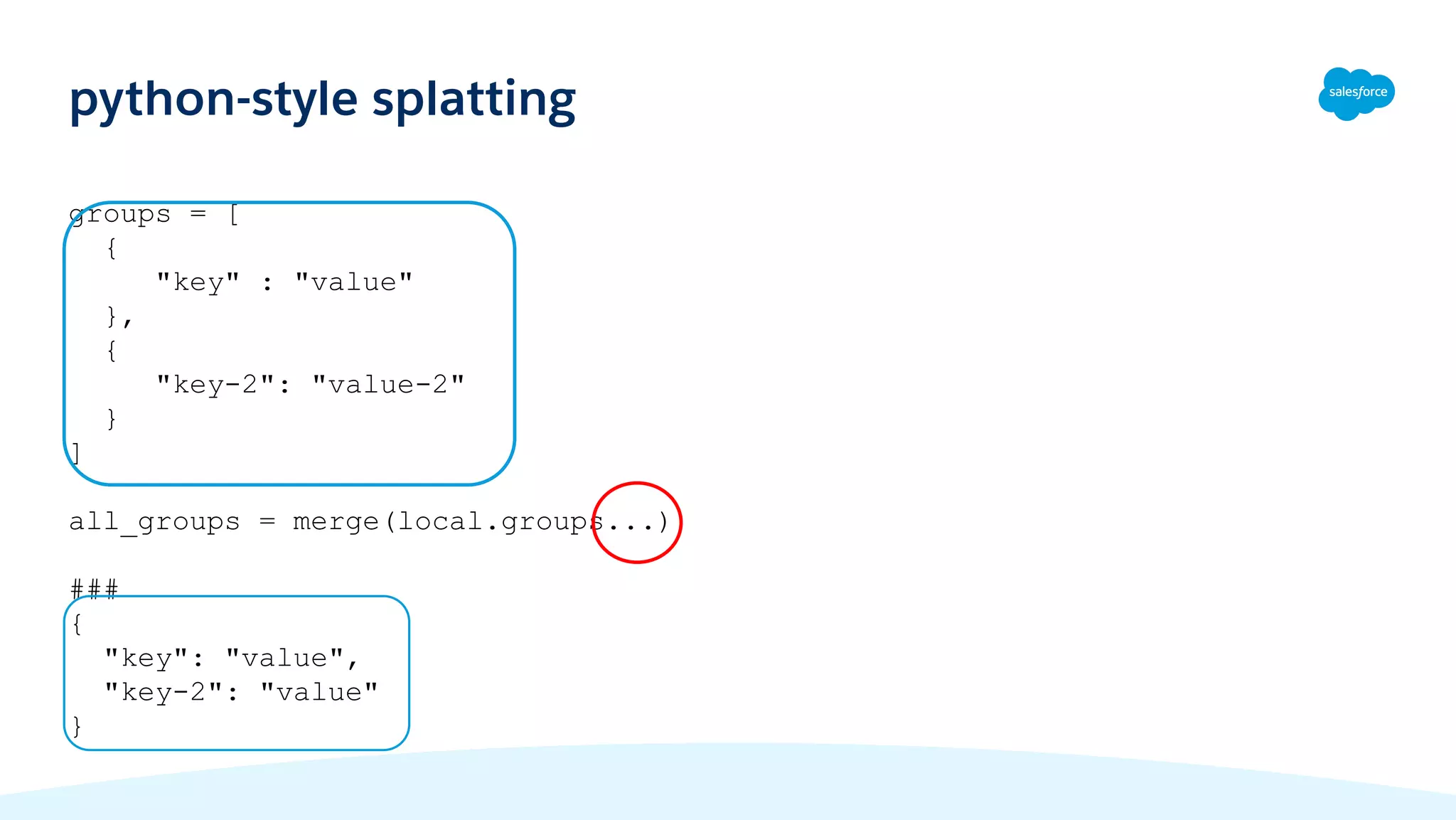 python-style splatting

salesforce

groups = [
  {
    "key" : "value"
  },
  {
    "key-2": "value-2"
  }
]

all_groups = merge(local.groups...)

###
{
  "key": "value",
  "key-2": "value"
}